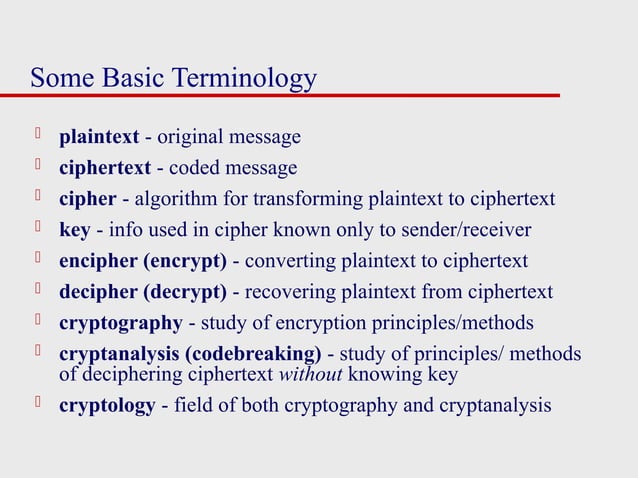 Some Basic Terminology

plaintext - original message
ciphertext - coded message
cipher - algorithm for transforming plaintext to ciphertext
key - info used in cipher known only to sender/receiver
encipher (encrypt) - converting plaintext to ciphertext
decipher (decrypt) - recovering plaintext from ciphertext
cryptography - study of encryption principles/methods
cryptanalysis (codebreaking) - study of principles/ methods of deciphering ciphertext without knowing key
cryptology - field of both cryptography and cryptanalysis